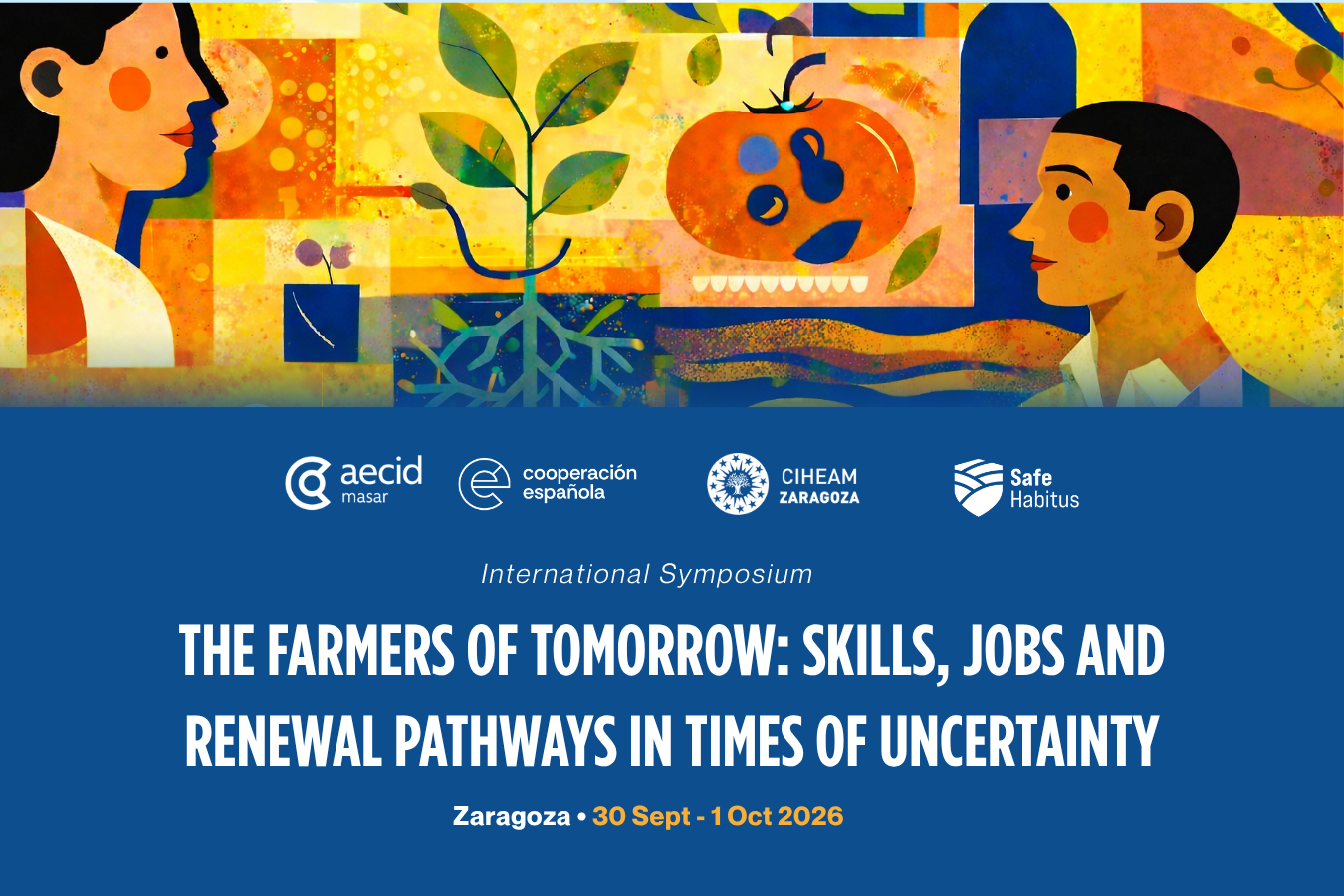 aecid
masar

cooperación
española

CIHEAM
ZARAGOZA

Safe
Habitus

International Symposium

THE FARMERS OF TOMORROW: SKILLS, JOBS AND RENEWAL PATHWAYS IN TIMES OF UNCERTAINTY

Zaragoza • 30 Sept - 1 Oct 2026